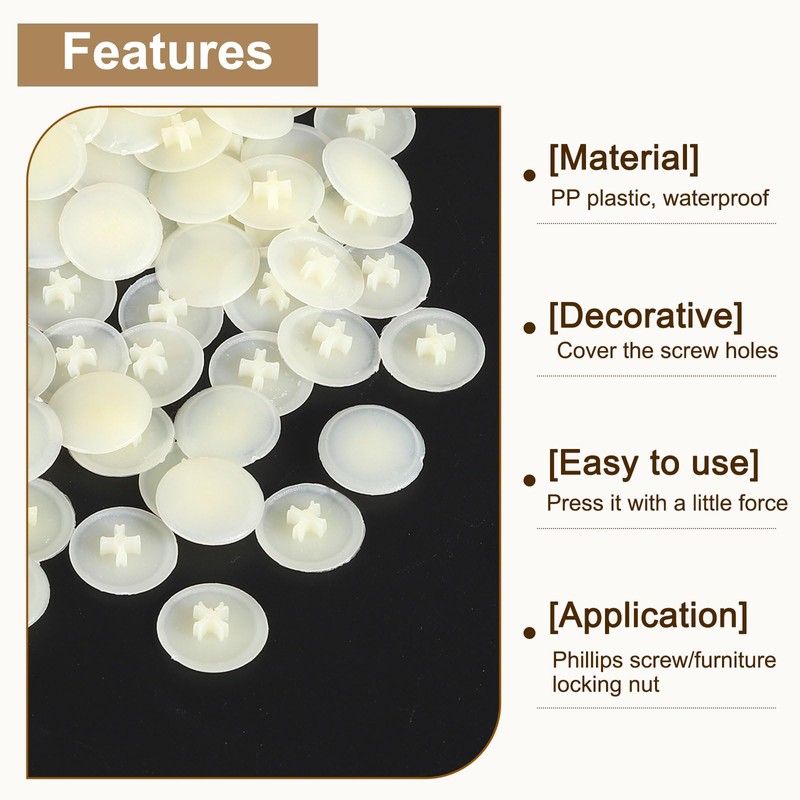 Features

[Material]
PP plastic, waterproof

[Decorative]
Cover the screw holes

[Easy to use]
Press it with a little force

[Application]
Phillips screw/furniture locking nut